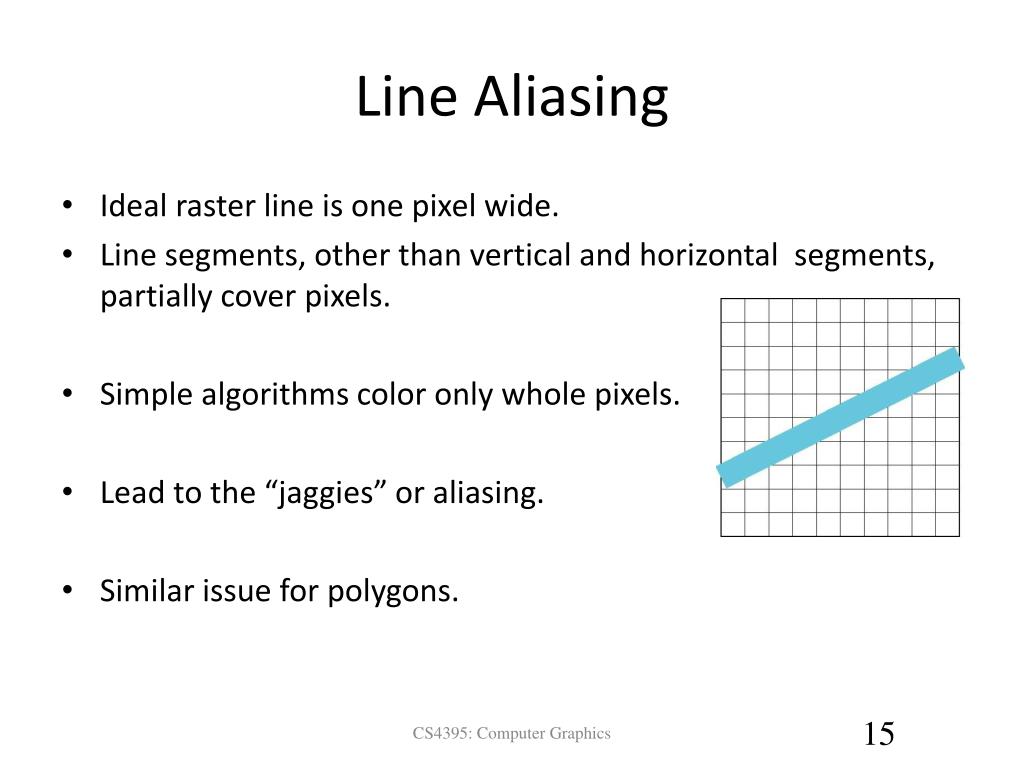 Line Aliasing

• Ideal raster line is one pixel wide.
• Line segments, other than vertical and horizontal segments, partially cover pixels.

• Simple algorithms color only whole pixels.

• Lead to the “jaggies” or aliasing.

• Similar issue for polygons.

CS4395: Computer Graphics

15